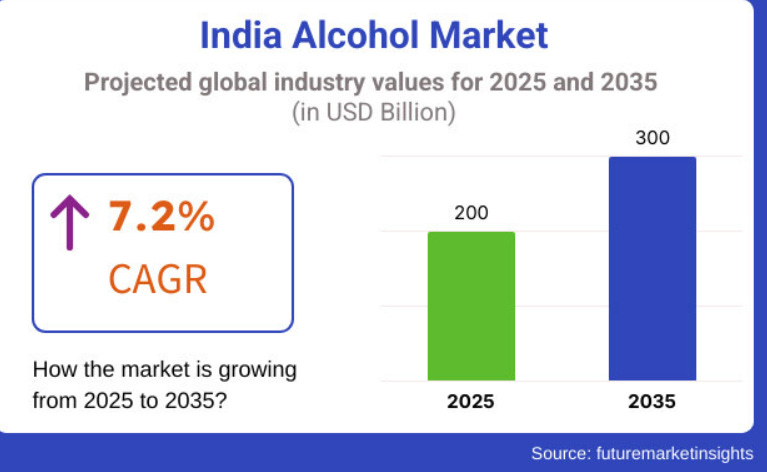 India Alcohol Market

Projected global industry values for 2025 and 2035
(in USD Billion)

7.2%
CAGR

How the market is growing from 2025 to 2035?

200
300
2025
2035

Source: futuremarketinsights